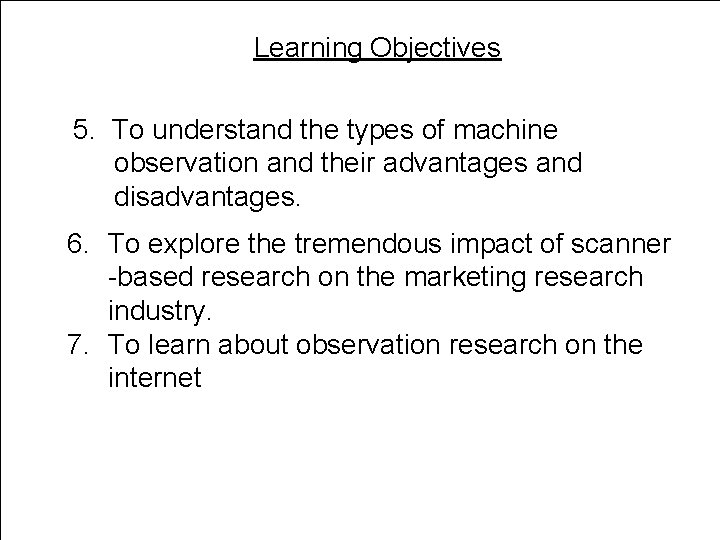 Learning Objectives

5. To understand the types of machine observation and their advantages and disadvantages.

6. To explore the tremendous impact of scanner -based research on the marketing research industry.

7. To learn about observation research on the internet